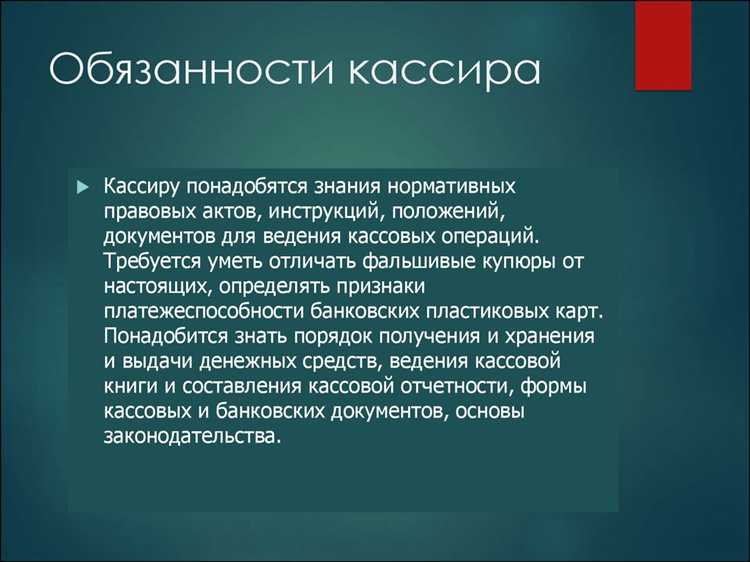 Обязанности кассира

Кассиру понадобятся знания нормативных правовых актов, инструкций, положений, документов для ведения кассовых операций. Требуется уметь отличать фальшивые купюры от настоящих, определять признаки платежеспособности банковских пластиковых карт. Понадобится знать порядок получения и хранения и выдачи денежных средств, ведения кассовой книги и составления кассовой отчетности, формы кассовых и банковских документов, основы законодательства.